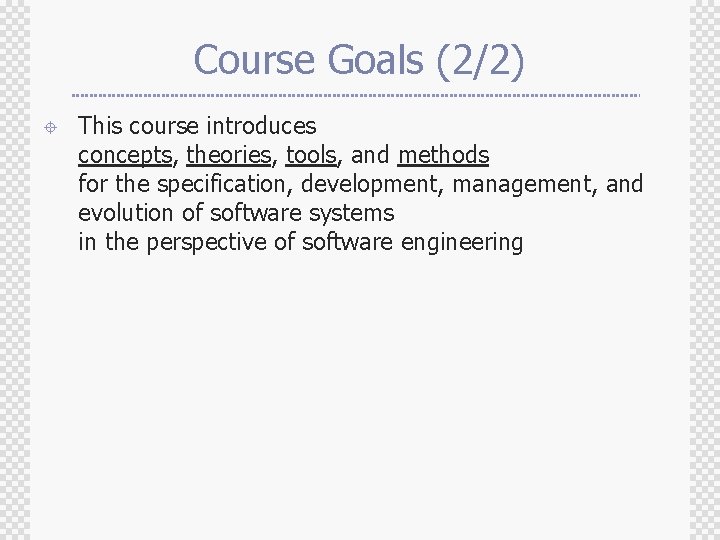 Course Goals (2/2)

This course introduces
concepts, theories, tools, and methods
for the specification, development, management, and evolution of software systems
in the perspective of software engineering